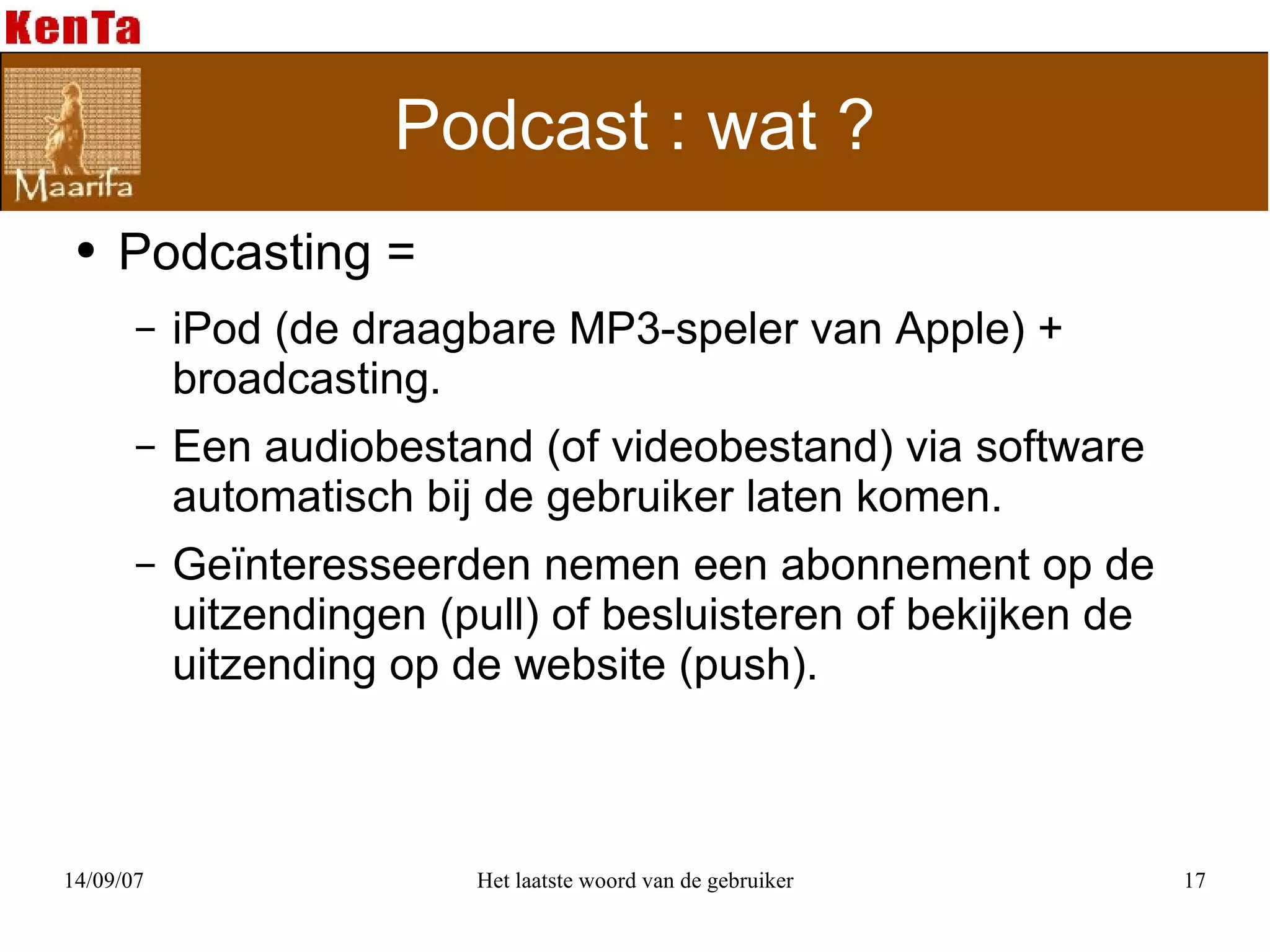 KenTa

Maarifa

Podcast : wat ?

• Podcasting =

– iPod (de draagbare MP3-speler van Apple) + broadcasting.

– Een audiobestand (of videobestand) via software automatisch bij de gebruiker laten komen.

– Geïnteresseerden nemen een abonnement op de uitzendingen (pull) of besluisteren of bekijken de uitzending op de website (push).

14/09/07

Het laatste woord van de gebruiker

17